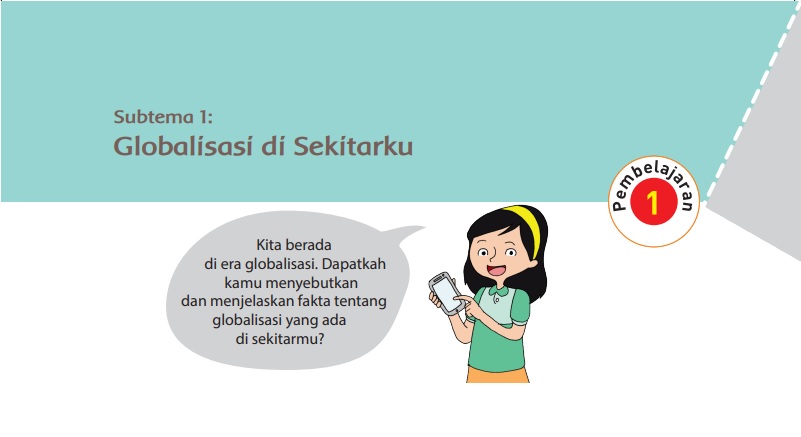 Subtema 1:
Globalisasi di Sekitarku

Pembelajaran 1

Kita berada di era globalisasi. Dapatkah kamu menyebutkan dan menjelaskan fakta tentang globalisasi yang ada di sekitarmu?